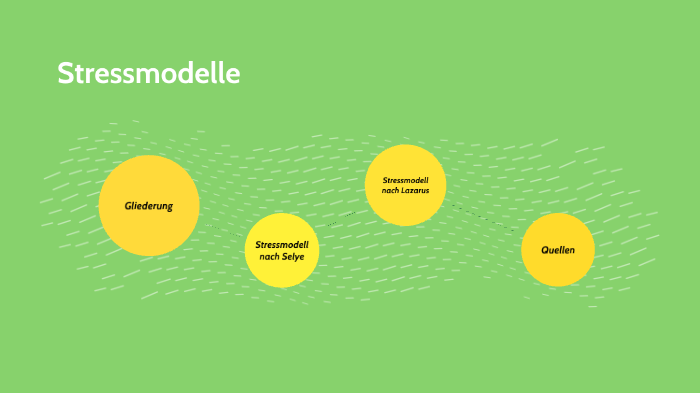 Stressmodelle

Gliederung

Stressmodell nach Selye

Stressmodell nach Lazarus

Quellen